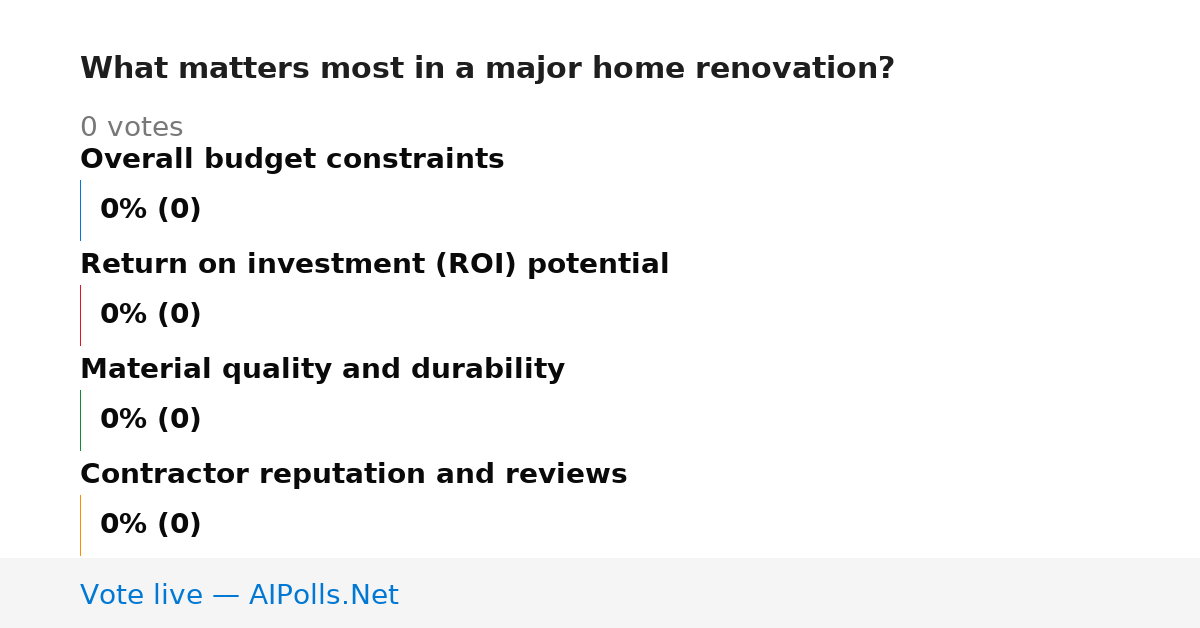 What matters most in a major home renovation?

0 votes

Overall budget constraints

0% (0)

Return on investment (ROI) potential

0% (0)

Material quality and durability

0% (0)

Contractor reputation and reviews

0% (0)

Vote live — AIPolls.Net